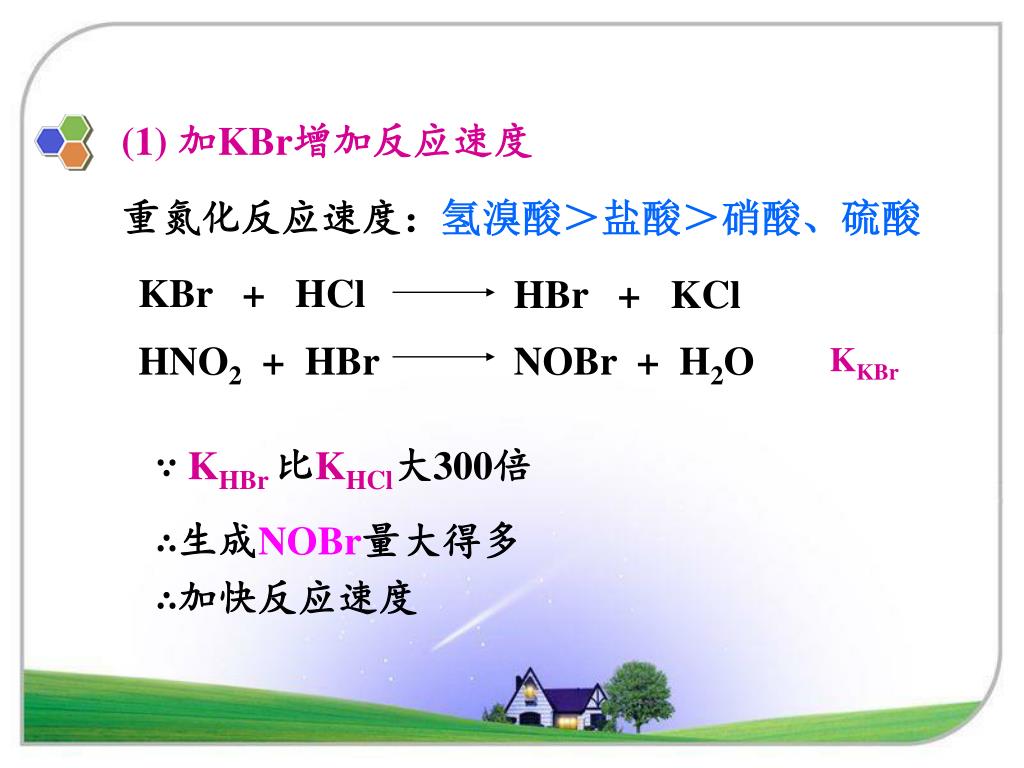 (1) 加KBr增加反应速度

重氮化反应速度：氢溴酸＞盐酸＞硝酸、硫酸

$KBr + HCl \longrightarrow HBr + KCl$

$HNO_2 + HBr \longrightarrow NOBr + H_2O$ $K_{KBr}$

∵ $K_{HBr}$ 比$K_{HCl}$大300倍

∴生成NOBr量大得多

∴加快反应速度